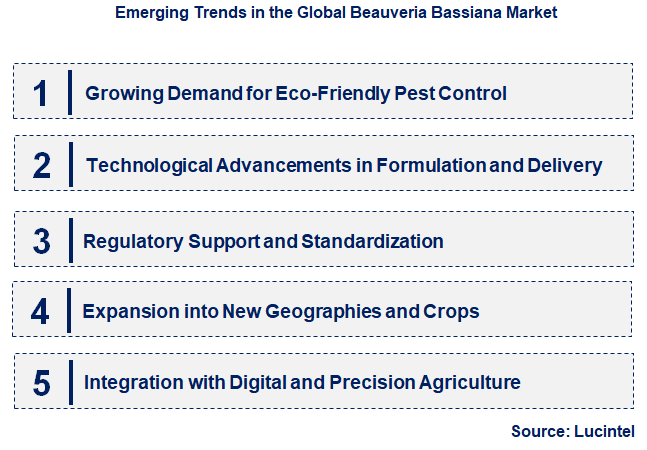 Emerging Trends in the Global Beauveria Bassiana Market

1 Growing Demand for Eco-Friendly Pest Control

2 Technological Advancements in Formulation and Delivery

3 Regulatory Support and Standardization

4 Expansion into New Geographies and Crops

5 Integration with Digital and Precision Agriculture

Source: Lucintel